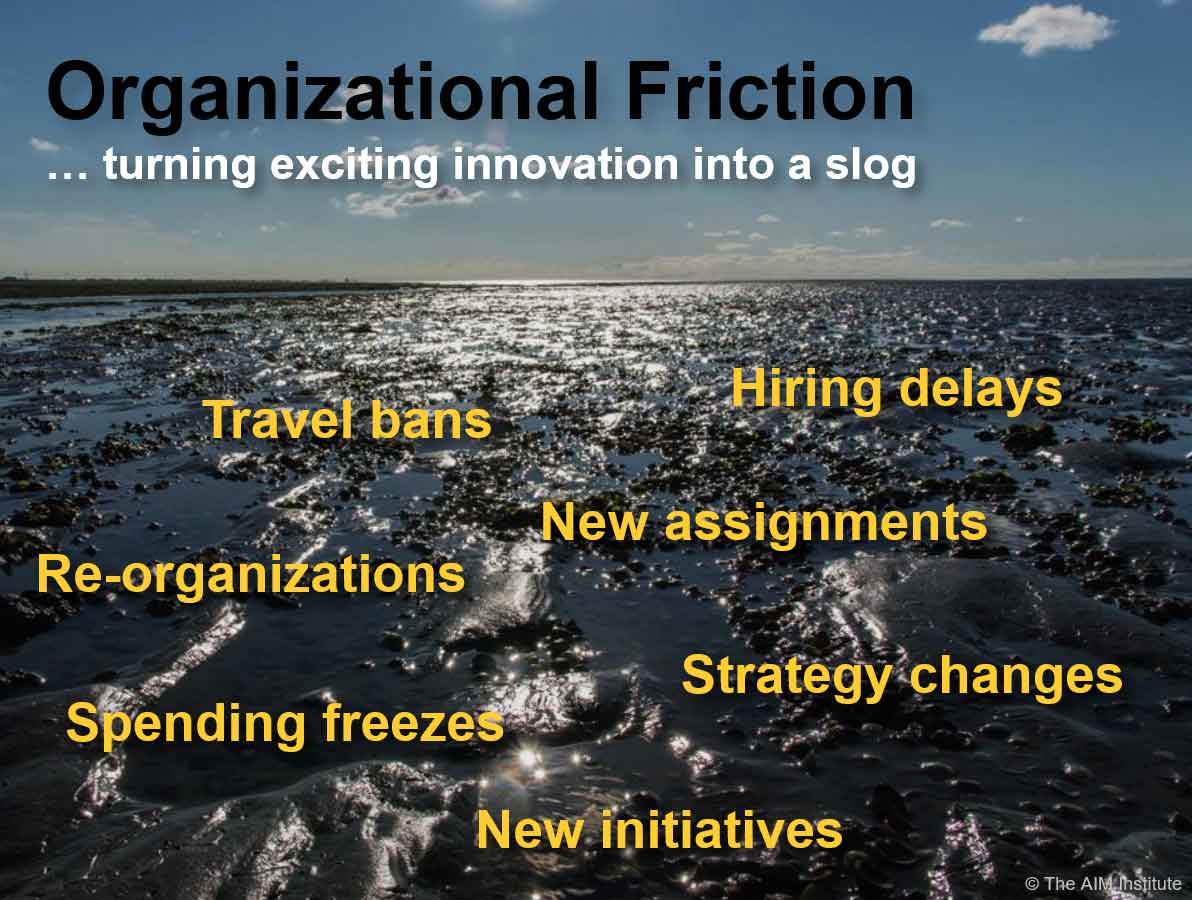 Organizational Friction
… turning exciting innovation into a slog

Hiring delays

Travel bans

New assignments

Re-organizations

Strategy changes

Spending freezes

New initiatives

© The AIM Institute